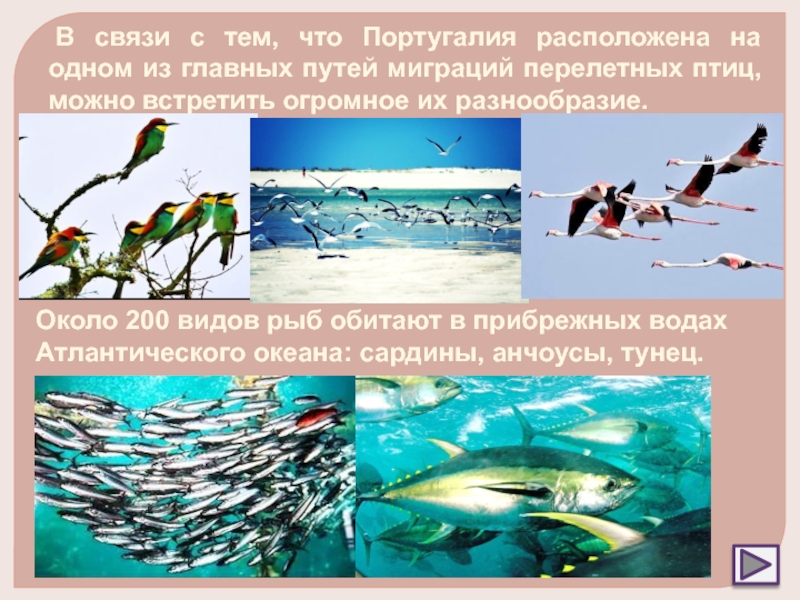 В связи с тем, что Португалия расположена на одном из главных путей миграций перелетных птиц, можно встретить огромное их разнообразие.

Около 200 видов рыб обитают в прибрежных водах Атлантического океана: сардины, анчоусы, тунец.